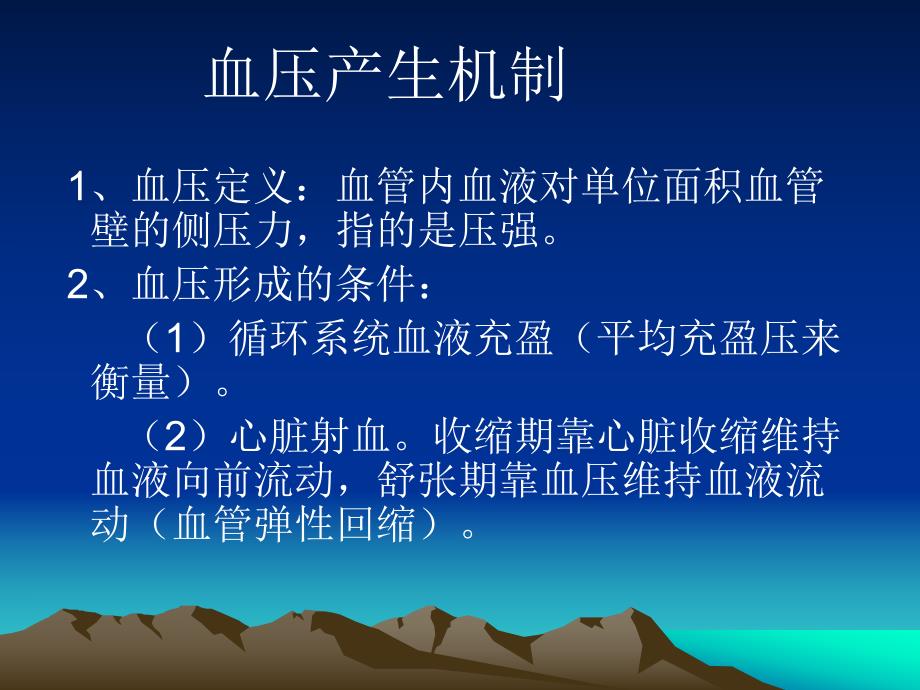 血压产生机制

1、血压定义：血管内血液对单位面积血管壁的侧压力，指的是压强。

2、血压形成的条件：

（1）循环系统血液充盈（平均充盈压来衡量）。

（2）心脏射血。收缩期靠心脏收缩维持血液向前流动，舒张期靠血压维持血液流动（血管弹性回缩）。